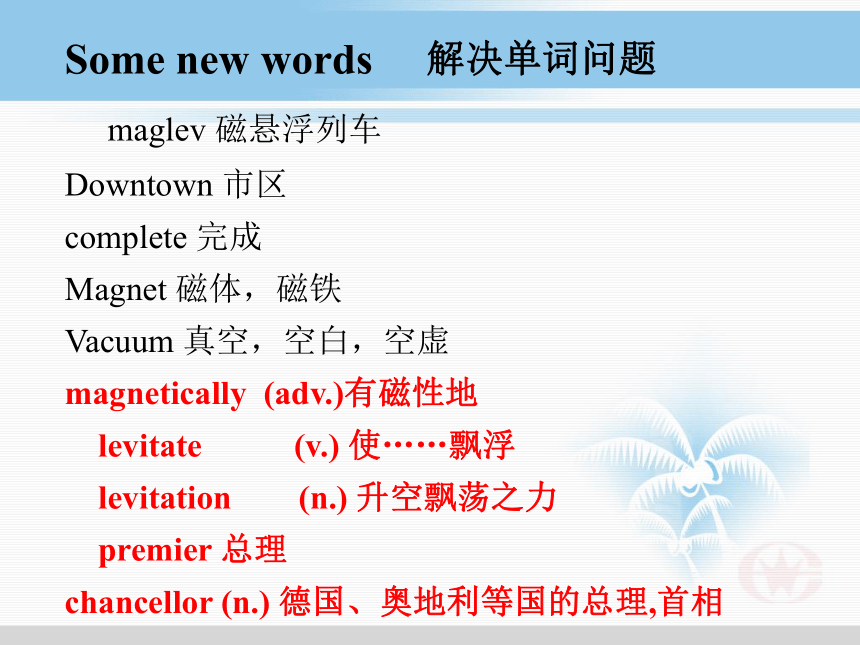 Some new words 解决单词问题

maglev 磁悬浮列车

Downtown 市区

complete 完成

Magnet 磁体，磁铁

Vacuum 真空，空白，空虚

magnetically (adv.)有磁性地

levitate (v.) 使……飘浮

levitation (n.) 升空飘荡之力

premier 总理

chancellor (n.) 德国、奥地利等国的总理,首相